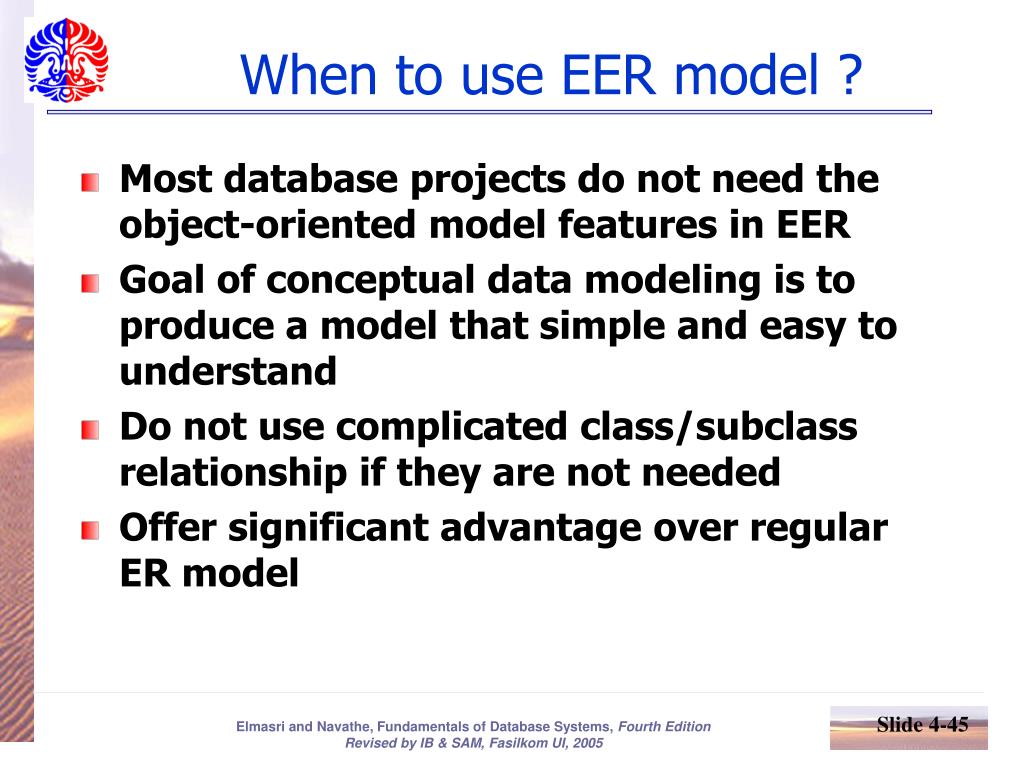 When to use EER model ?

Most database projects do not need the object-oriented model features in EER

Goal of conceptual data modeling is to produce a model that simple and easy to understand

Do not use complicated class/subclass relationship if they are not needed

Offer significant advantage over regular ER model

Elmasri and Navathe, Fundamentals of Database Systems, Fourth Edition
Revised by IB & SAM, Fasilkom UI, 2005

Slide 4-45